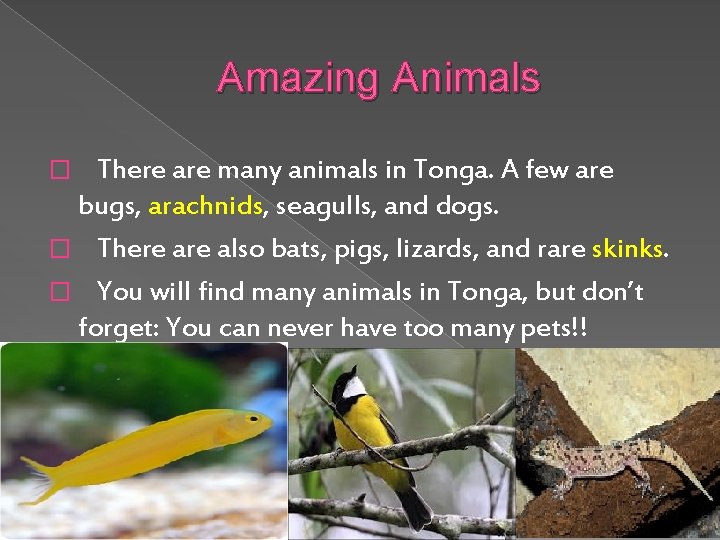 Amazing Animals

□ There are many animals in Tonga. A few are bugs, arachnids, seagulls, and dogs.

□ There are also bats, pigs, lizards, and rare skinks.

□ You will find many animals in Tonga, but don't forget: You can never have too many pets!!